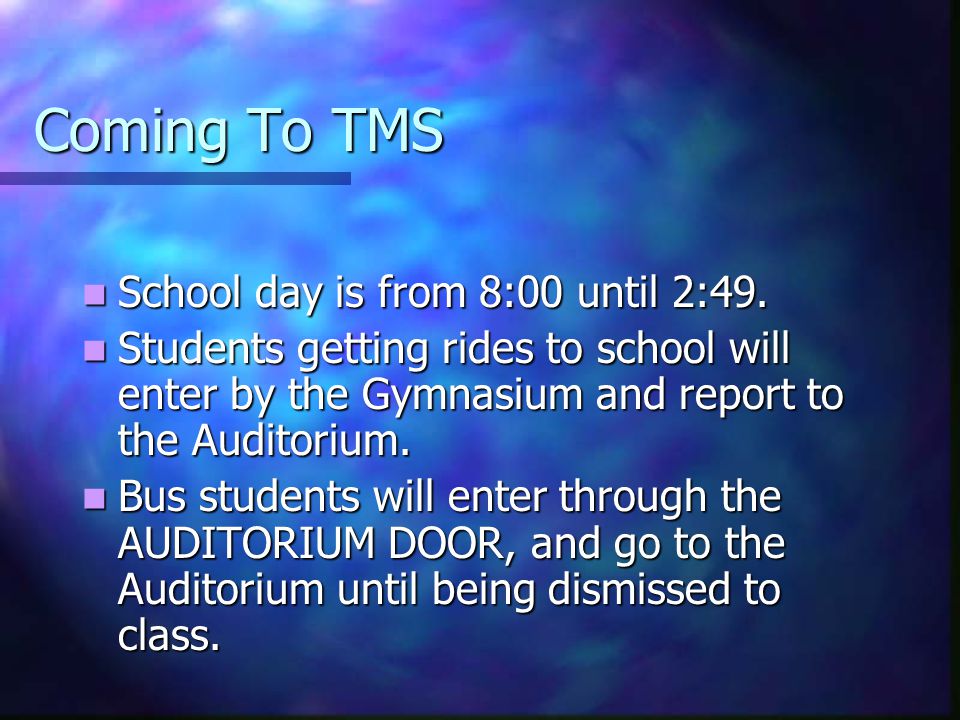 Coming To TMS

- School day is from 8:00 until 2:49.
- Students getting rides to school will enter by the Gymnasium and report to the Auditorium.
- Bus students will enter through the AUDITORIUM DOOR, and go to the Auditorium until being dismissed to class.